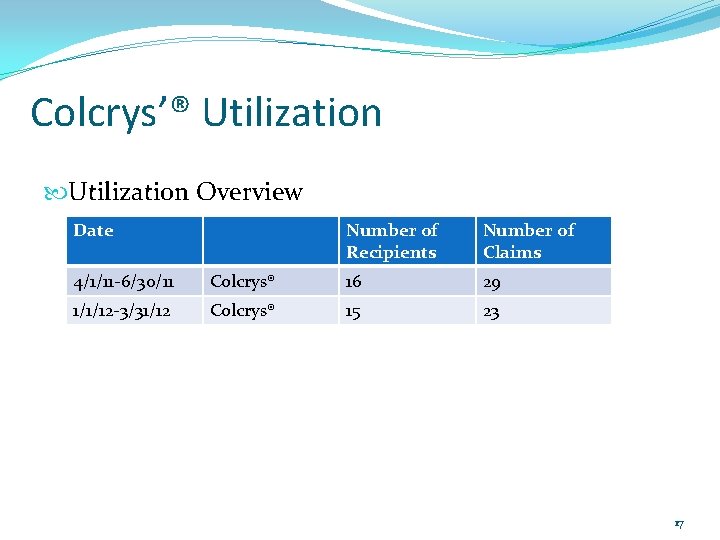 Colcrys'® Utilization

Utilization Overview

| Date | | Number of Recipients | Number of Claims |
|---|---|---|---|
| 4/1/11-6/30/11 | Colcrys® | 16 | 29 |
| 1/1/12-3/31/12 | Colcrys® | 15 | 23 |

17